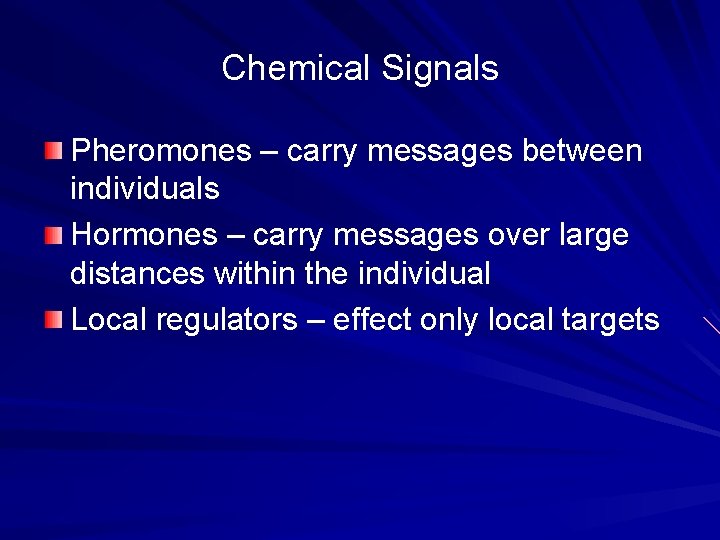 Chemical Signals

Pheromones – carry messages between individuals

Hormones – carry messages over large distances within the individual

Local regulators – effect only local targets